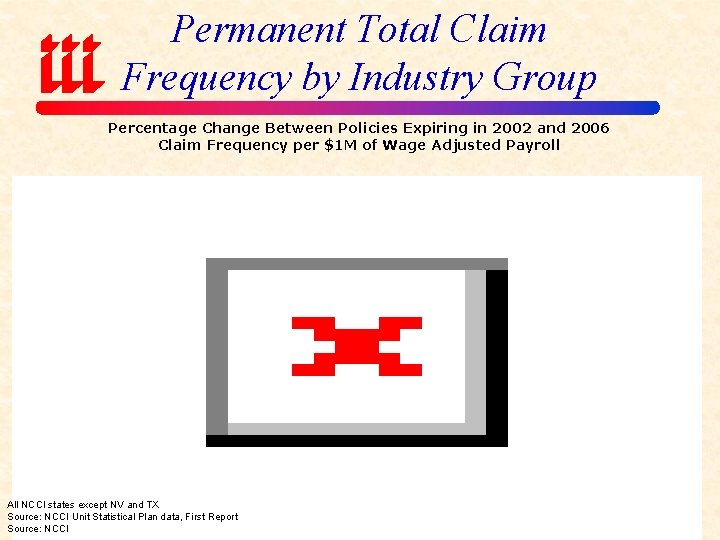 iii

Permanent Total Claim Frequency by Industry Group

Percentage Change Between Policies Expiring in 2002 and 2006
Claim Frequency per \$1M of Wage Adjusted Payroll

All NCCI states except NV and TX
Source: NCCI Unit Statistical Plan data, First Report
Source: NCCI